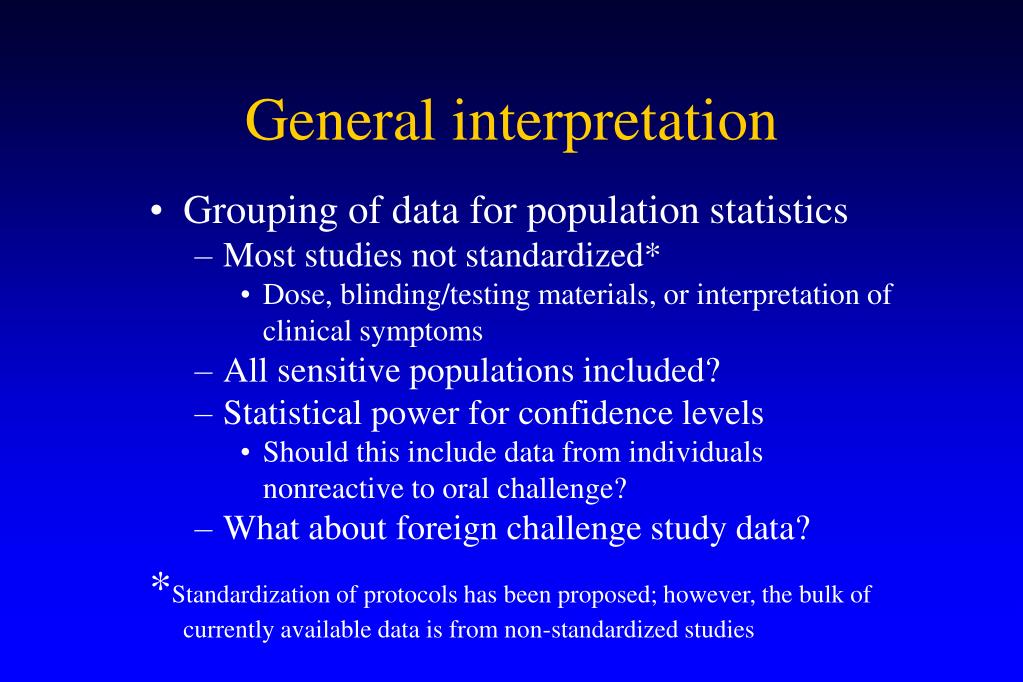 General interpretation

• Grouping of data for population statistics
– Most studies not standardized*
• Dose, blinding/testing materials, or interpretation of clinical symptoms
– All sensitive populations included?
– Statistical power for confidence levels
• Should this include data from individuals nonreactive to oral challenge?
– What about foreign challenge study data?

*Standardization of protocols has been proposed; however, the bulk of currently available data is from non-standardized studies